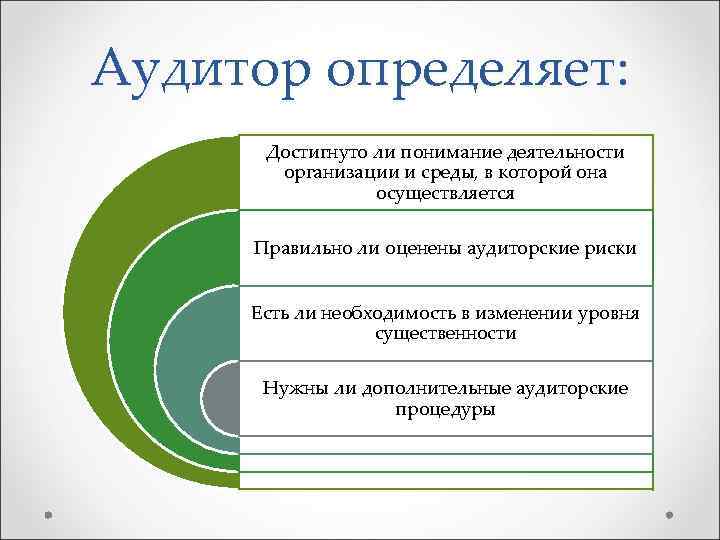 Аудитор определяет:

Достигнуто ли понимание деятельности организации и среды, в которой она осуществляется

Правильно ли оценены аудиторские риски

Есть ли необходимость в изменении уровня существенности

Нужны ли дополнительные аудиторские процедуры